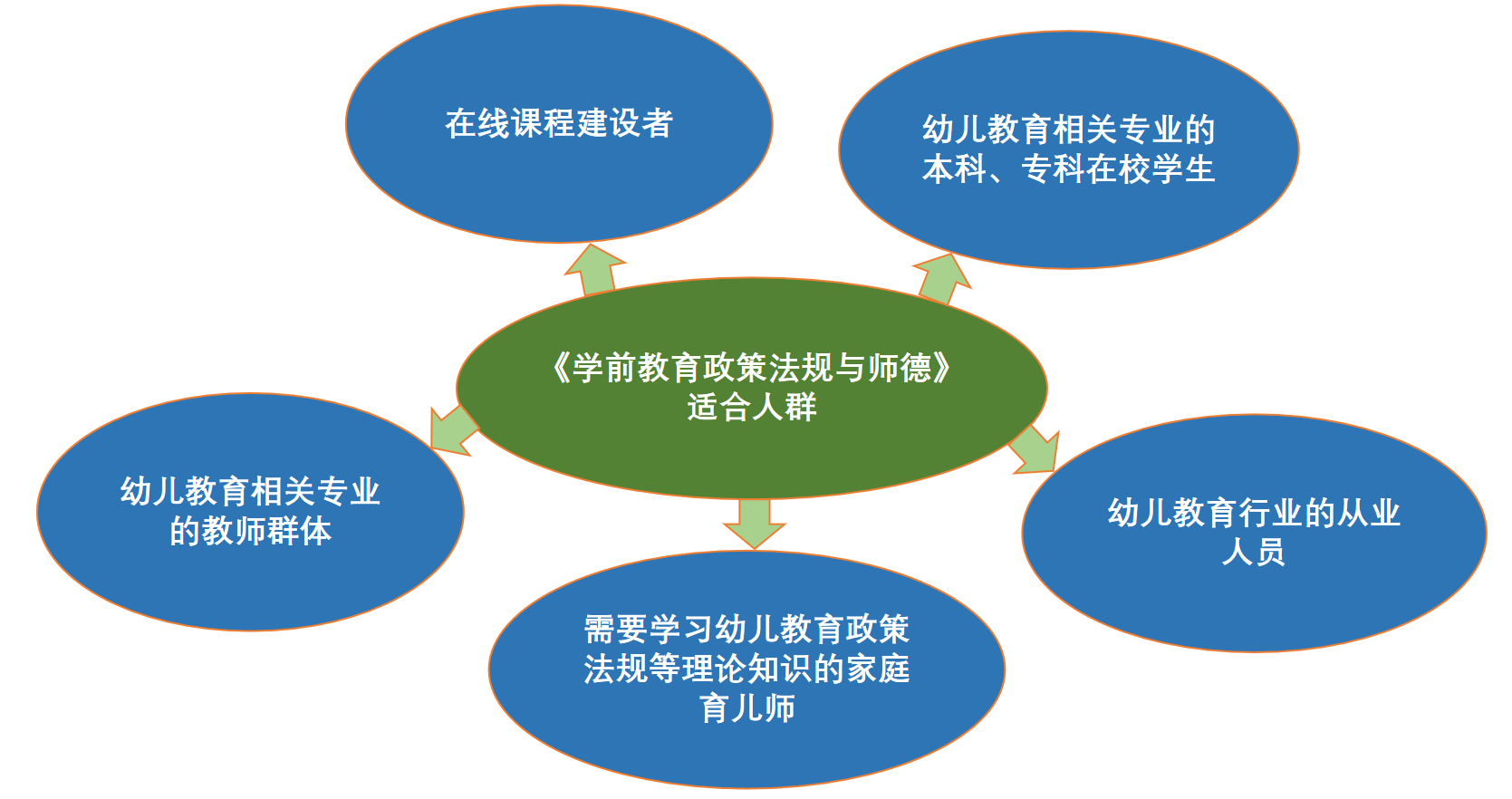 在线课程建设者

幼儿教育相关专业的本科、专科在校学生

《学前教育政策法规与师德》适合人群

幼儿教育相关专业的教师群体

幼儿教育行业的从业人员

需要学习幼儿教育政策法规等理论知识的家庭育儿师